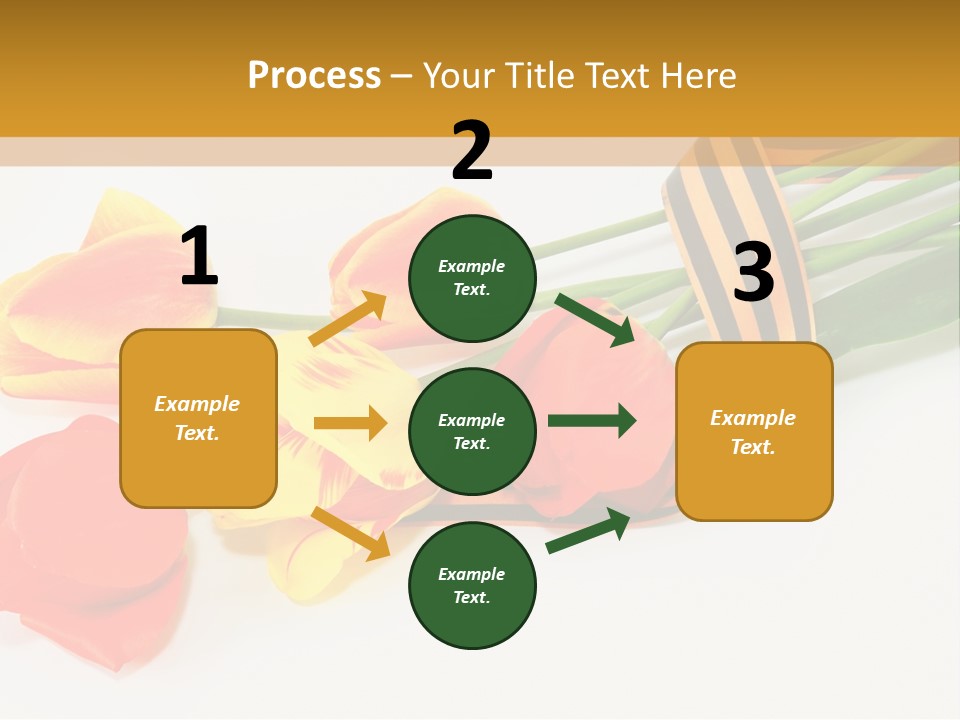 Process – Your Title Text Here

1

Example Text.

2

Example Text.

Example Text.

Example Text.

3

Example Text.